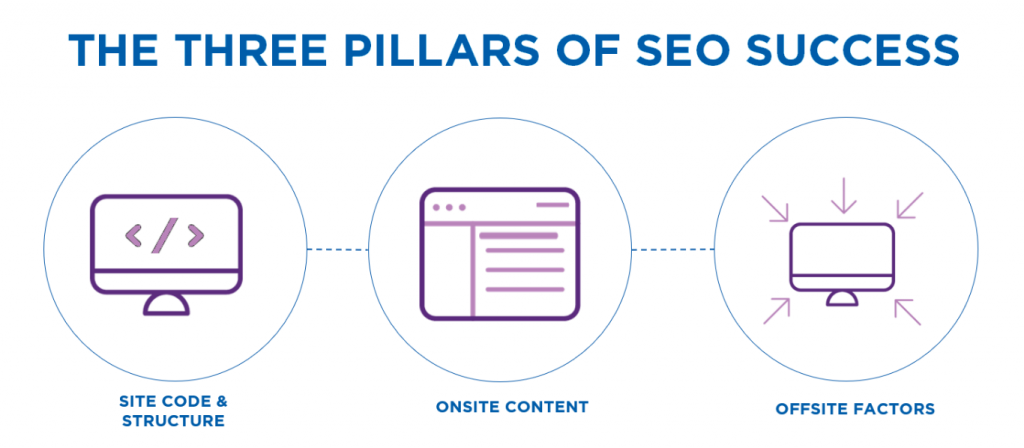 THE THREE PILLARS OF SEO SUCCESS

</>

SITE CODE & STRUCTURE

ONSITE CONTENT

OFFSITE FACTORS